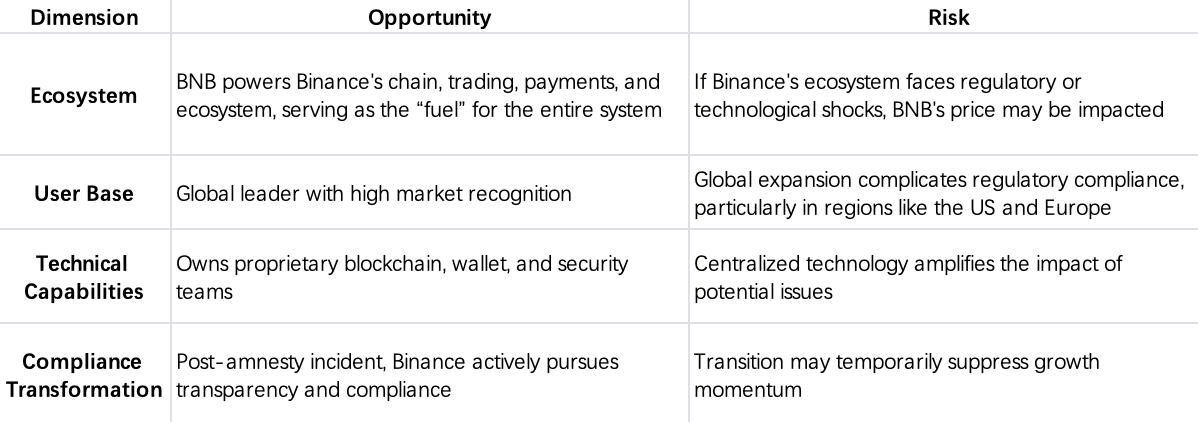 | Dimension | Opportunity | Risk |
|---|---|---|
| Ecosystem | BNB powers Binance's chain, trading, payments, and ecosystem, serving as the "fuel" for the entire system | If Binance's ecosystem faces regulatory or technological shocks, BNB's price may be impacted |
| User Base | Global leader with high market recognition | Global expansion complicates regulatory compliance, particularly in regions like the US and Europe |
| Technical Capabilities | Owns proprietary blockchain, wallet, and security teams | Centralized technology amplifies the impact of potential issues |
| Compliance Transformation | Post-amnesty incident, Binance actively pursues transparency and compliance | Transition may temporarily suppress growth momentum |